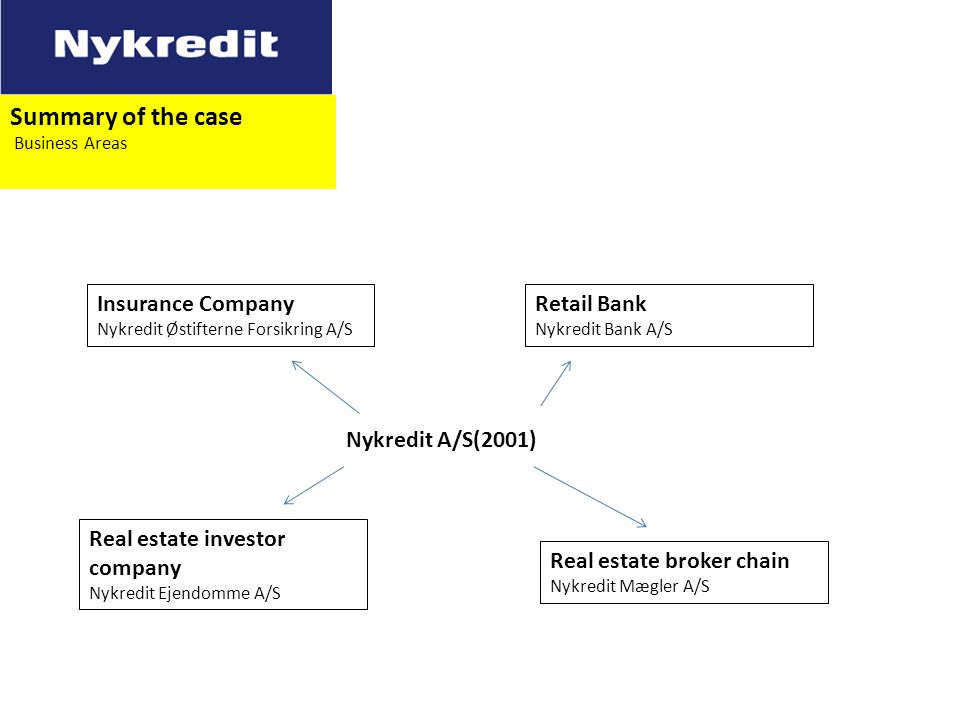 Nykredit

Summary of the case
Business Areas

Insurance Company
Nykredit Østifterne Forsikring A/S

Retail Bank
Nykredit Bank A/S

Nykredit A/S(2001)

Real estate investor company
Nykredit Ejendomme A/S

Real estate broker chain
Nykredit Mægler A/S